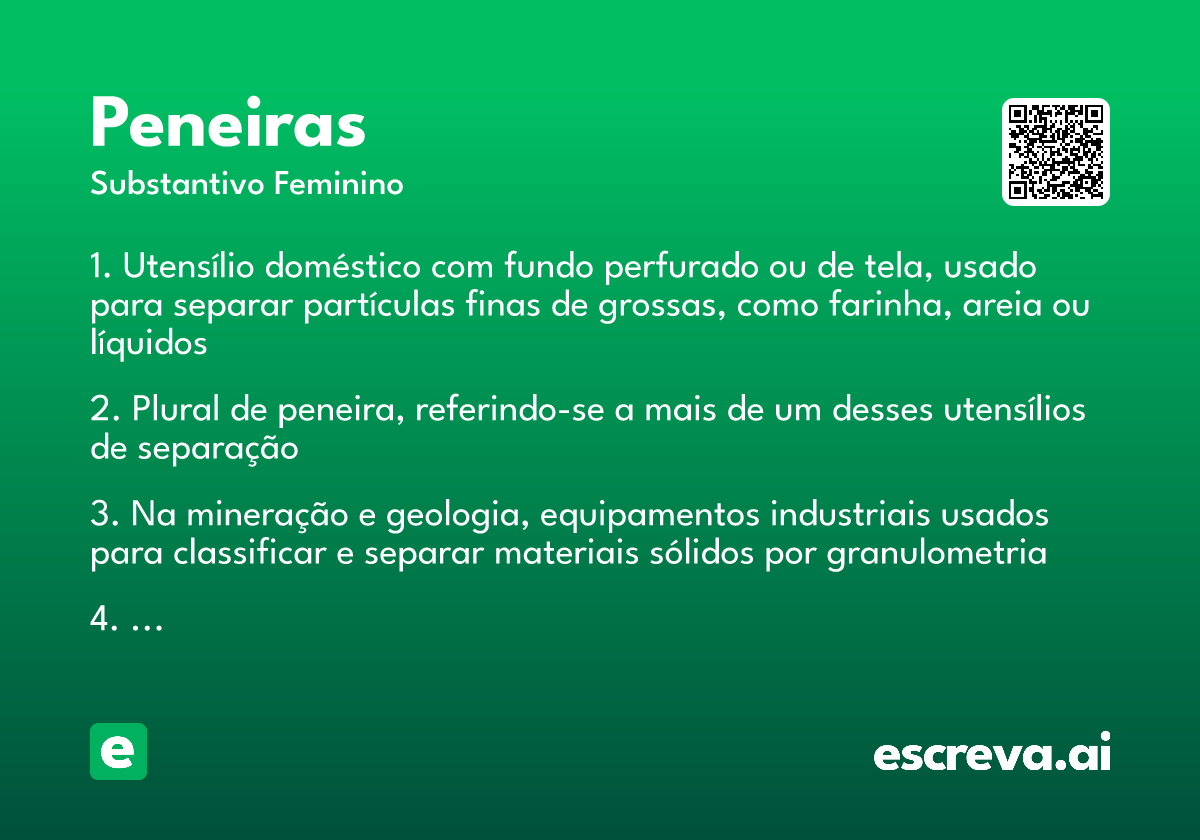 Peneiras
Substantivo Feminino

1. Utensílio doméstico com fundo perfurado ou de tela, usado para separar partículas finas de grossas, como farinha, areia ou líquidos

2. Plural de peneira, referindo-se a mais de um desses utensílios de separação

3. Na mineração e geologia, equipamentos industriais usados para classificar e separar materiais sólidos por granulometria

4. …

e

escreva.ai